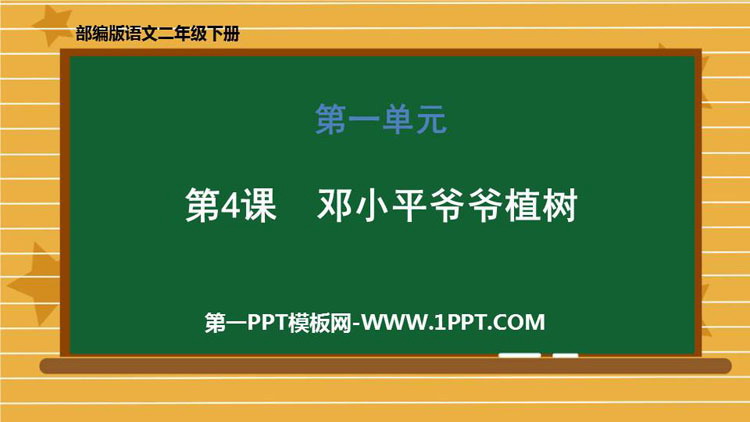 部编版语文二年级下册

第一单元

第4课　邓小平爷爷植树

第一PPT模板网-WWW.1PPT.COM